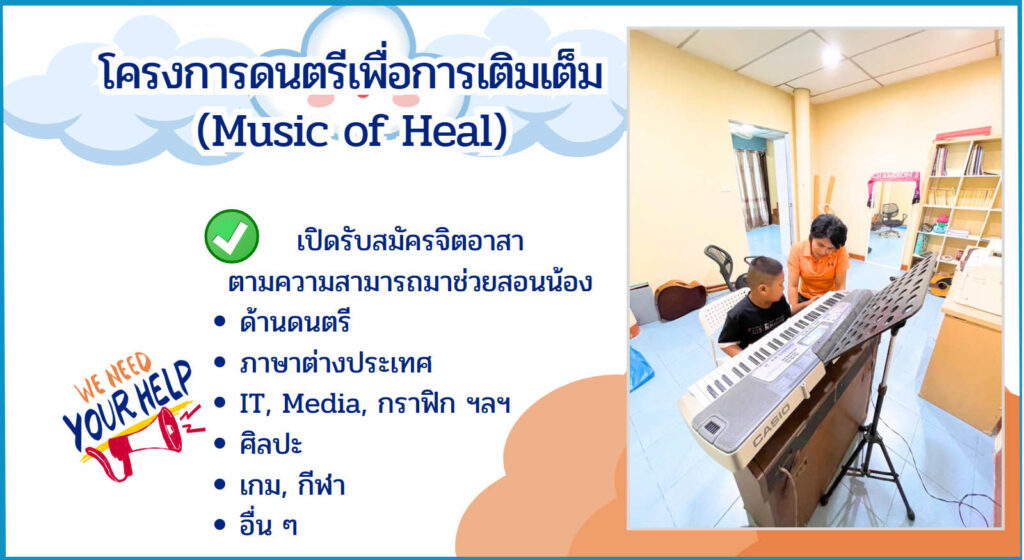 โครงการดนตรีเพื่อการเติมเต็ม
(Music of Heal)

เปิดรับสมัครจิตอาสา
ตามความสามารถมาช่วยสอนน้อง

• ด้านดนตรี
• ภาษาต่างประเทศ
• IT, Media, กราฟิก ฯลฯ
• ศิลปะ
• เกม, กีฬา
• อื่น ๆ

WE NEED YOUR HELP

CASIO